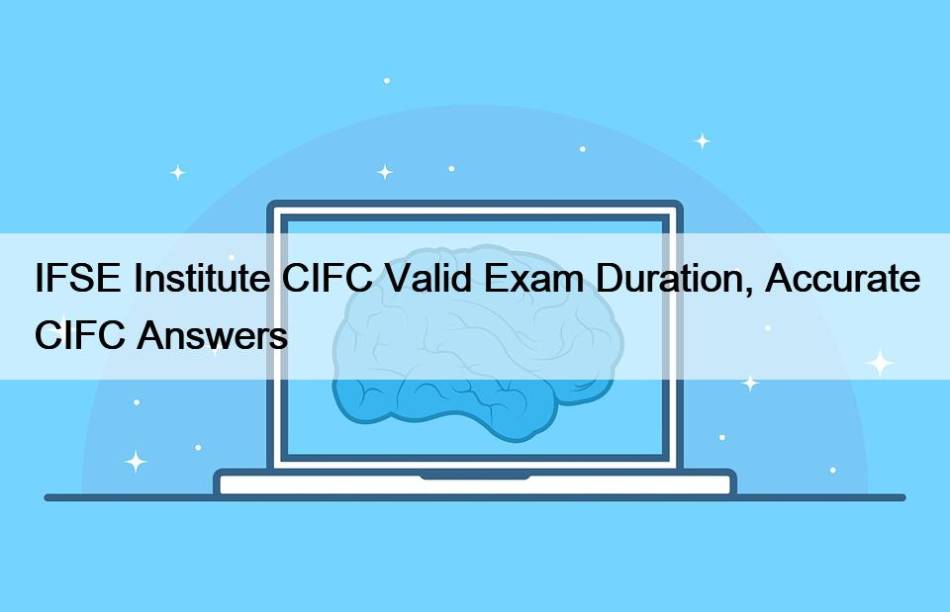 IFSE Institute CIFC Valid Exam Duration, Accurate CIFC Answers